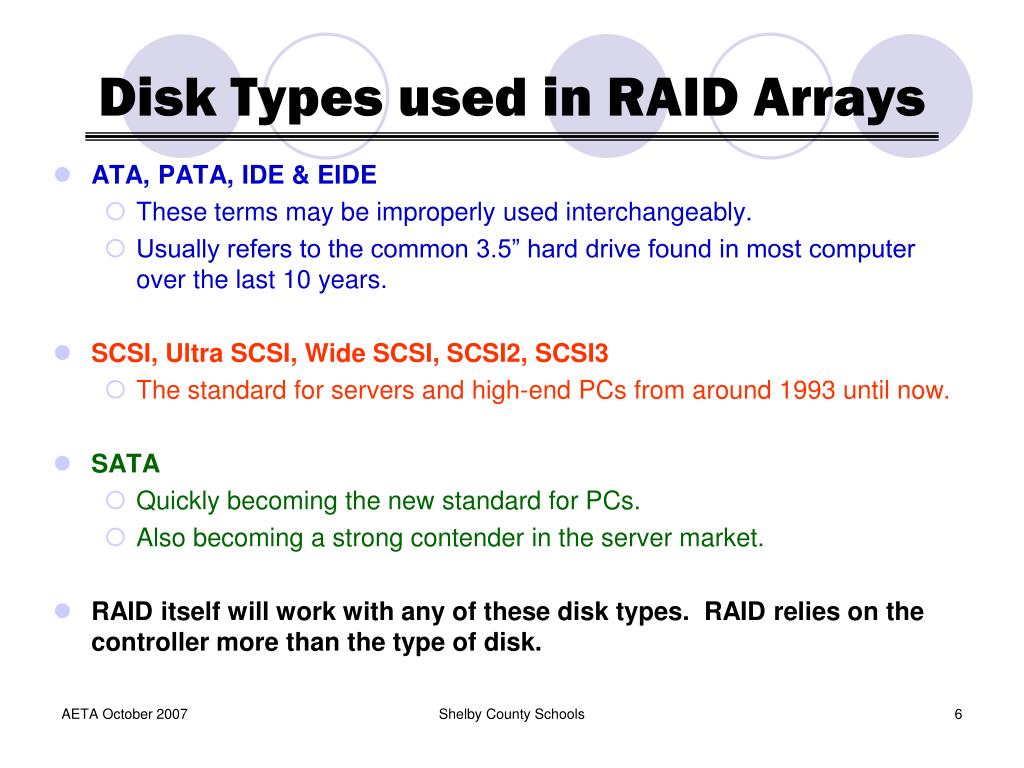 Disk Types used in RAID Arrays

ATA, PATA, IDE & EIDE
These terms may be improperly used interchangeably.
Usually refers to the common 3.5” hard drive found in most computer over the last 10 years.

SCSI, Ultra SCSI, Wide SCSI, SCSI2, SCSI3
The standard for servers and high-end PCs from around 1993 until now.

SATA
Quickly becoming the new standard for PCs.
Also becoming a strong contender in the server market.

RAID itself will work with any of these disk types. RAID relies on the controller more than the type of disk.

AETA October 2007
Shelby County Schools
6